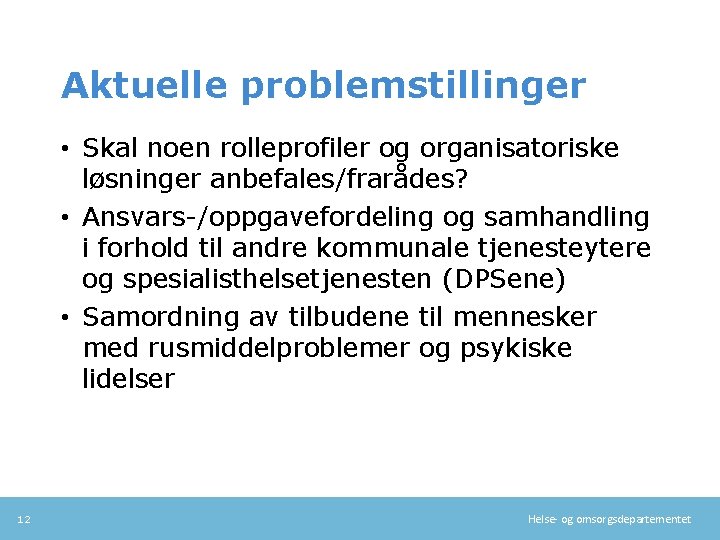 Aktuelle problemstillinger

• Skal noen rolleprofiler og organisatoriske løsninger anbefales/frarådes?

• Ansvars-/oppgavefordeling og samhandling i forhold til andre kommunale tjenesteytere og spesialisthelsetjenesten (DPSene)

• Samordning av tilbudene til mennesker med rusmiddelproblemer og psykiske lidelser

12

Helse- og omsorgsdepartementet